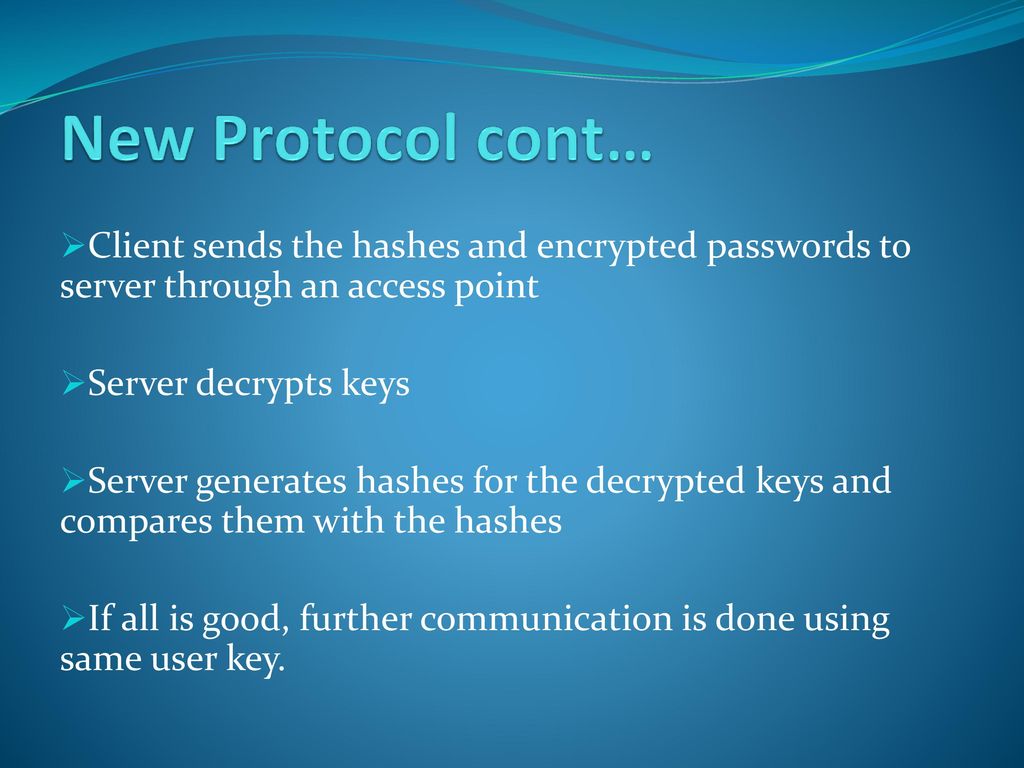 New Protocol cont…

➢Client sends the hashes and encrypted passwords to server through an access point

➢Server decrypts keys

➢Server generates hashes for the decrypted keys and compares them with the hashes

➢If all is good, further communication is done using same user key.